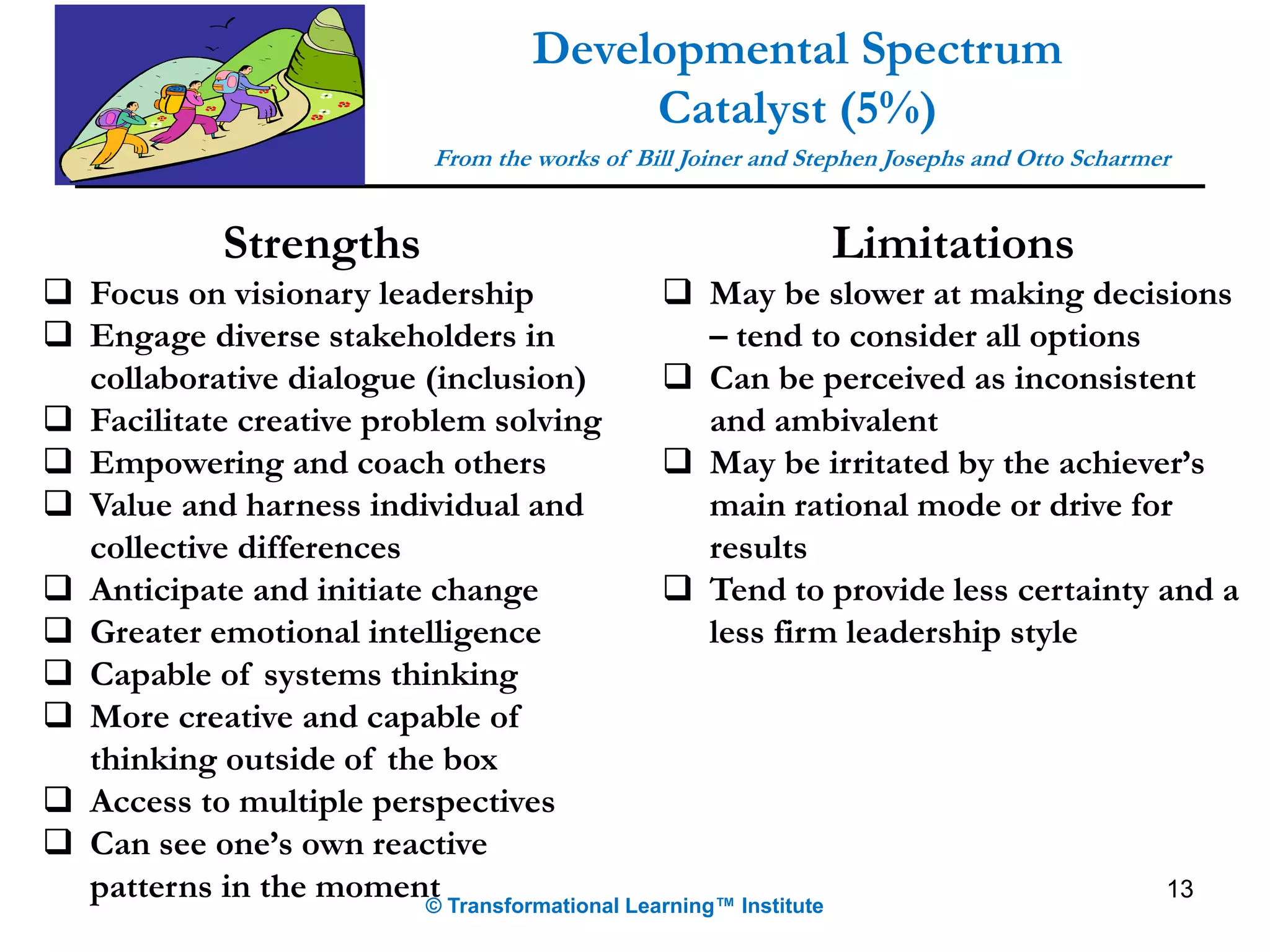 Developmental Spectrum
Catalyst (5%)

From the works of Bill Joiner and Stephen Josephs and Otto Scharmer

Strengths

❑ Focus on visionary leadership
❑ Engage diverse stakeholders in collaborative dialogue (inclusion)
❑ Facilitate creative problem solving
❑ Empowering and coach others
❑ Value and harness individual and collective differences
❑ Anticipate and initiate change
❑ Greater emotional intelligence
❑ Capable of systems thinking
❑ More creative and capable of thinking outside of the box
❑ Access to multiple perspectives
❑ Can see one's own reactive patterns in the moment

Limitations

❑ May be slower at making decisions – tend to consider all options
❑ Can be perceived as inconsistent and ambivalent
❑ May be irritated by the achiever's main rational mode or drive for results
❑ Tend to provide less certainty and a less firm leadership style

© Transformational Learning™ Institute

13